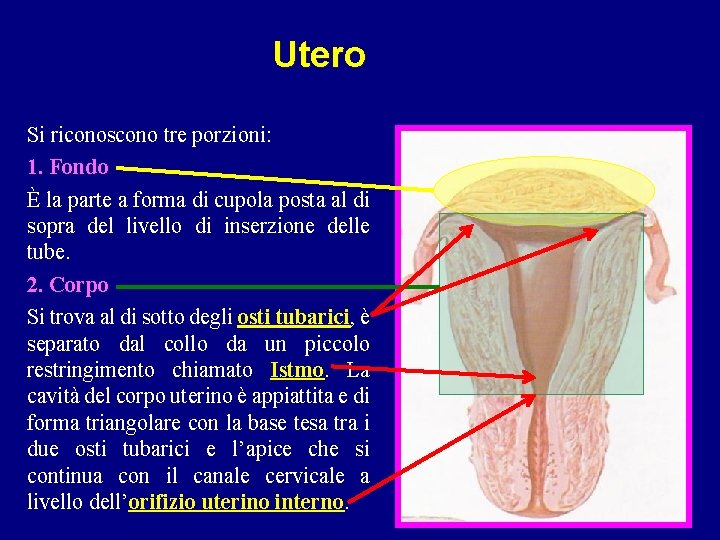 Utero

Si riconoscono tre porzioni:

1. Fondo

È la parte a forma di cupola posta al di sopra del livello di inserzione delle tube.

2. Corpo

Si trova al di sotto degli osti tubarici, è separato dal collo da un piccolo restringimento chiamato Istmo. La cavità del corpo uterino è appiattita e di forma triangolare con la base tesa tra i due osti tubarici e l'apice che si continua con il canale cervicale a livello dell'orifizio uterino interno.